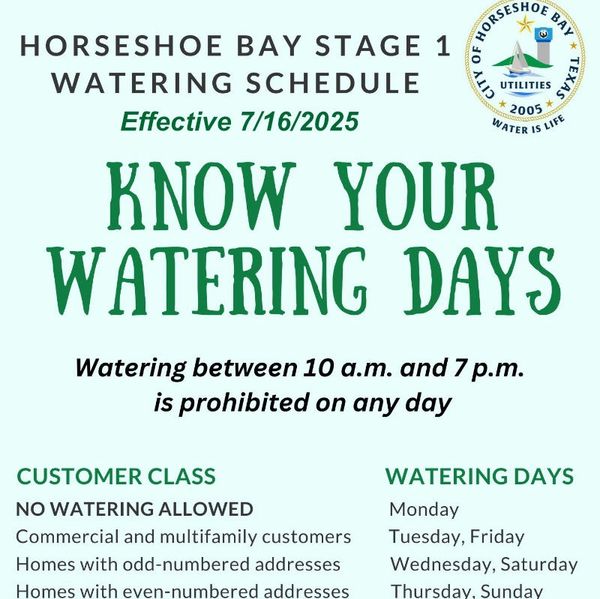 HORSESHOE BAY STAGE 1 WATERING SCHEDULE
Effective 7/16/2025

CITY OF HORSESHOE BAY TEXAS
UTILITIES
2005
WATER IS LIFE

KNOW YOUR WATERING DAYS

Watering between 10 a.m. and 7 p.m. is prohibited on any day

| CUSTOMER CLASS | WATERING DAYS |
|---|---|
| NO WATERING ALLOWED | Monday |
| Commercial and multifamily customers | Tuesday, Friday |
| Homes with odd-numbered addresses | Wednesday, Saturday |
| Homes with even-numbered addresses | Thursday, Sunday |